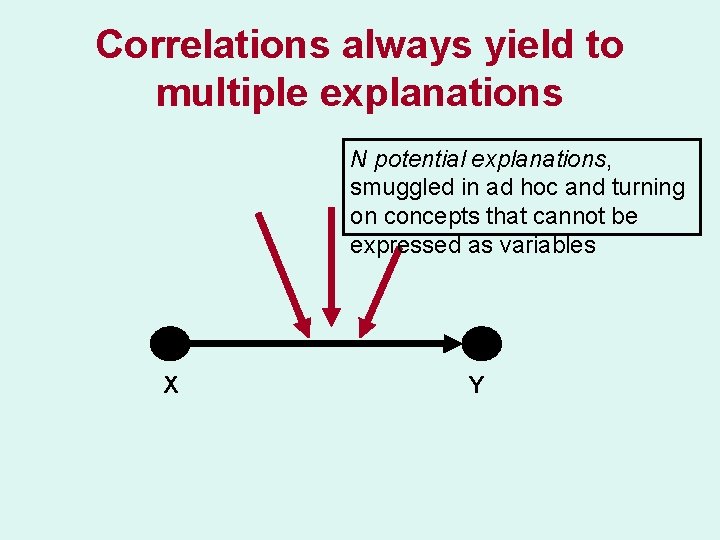 Correlations always yield to multiple explanations

N potential explanations, smuggled in ad hoc and turning on concepts that cannot be expressed as variables

X

Y